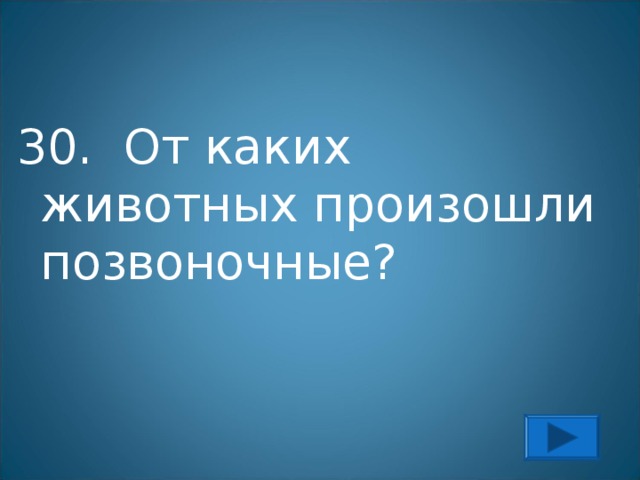 30. От каких животных произошли позвоночные?